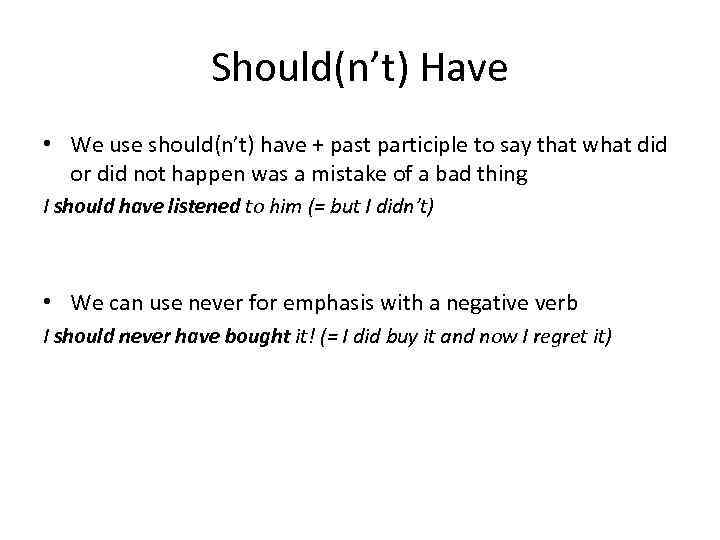 Should(n't) Have

• We use should(n't) have + past participle to say that what did or did not happen was a mistake of a bad thing

I should have listened to him (= but I didn't)

• We can use never for emphasis with a negative verb

I should never have bought it! (= I did buy it and now I regret it)